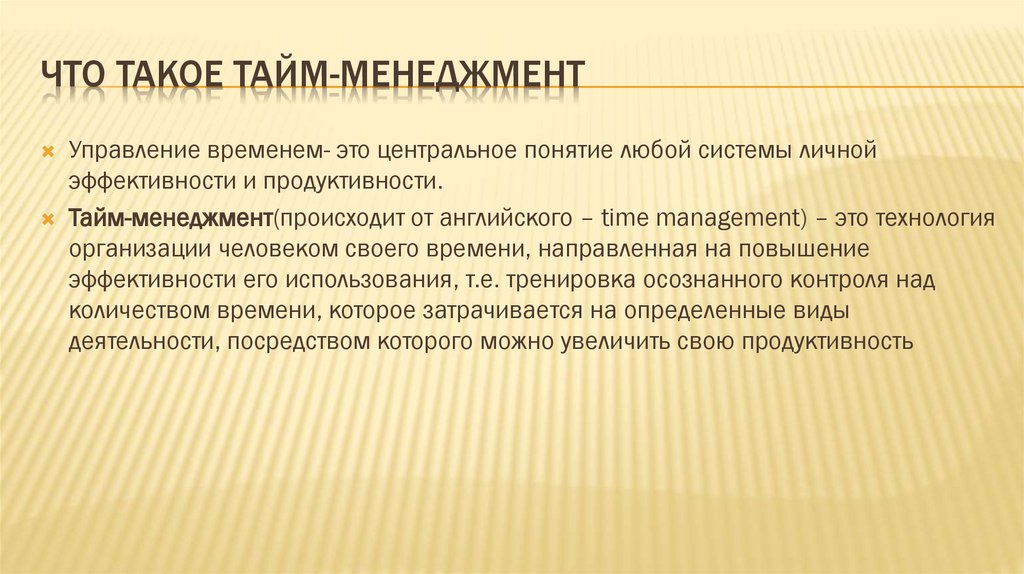 ЧТО ТАКОЕ ТАЙМ-МЕНЕДЖМЕНТ

Управление временем- это центральное понятие любой системы личной эффективности и продуктивности.

Тайм-менеджмент(происходит от английского – time management) – это технология организации человеком своего времени, направленная на повышение эффективности его использования, т.е. тренировка осознанного контроля над количеством времени, которое затрачивается на определенные виды деятельности, посредством которого можно увеличить свою продуктивность